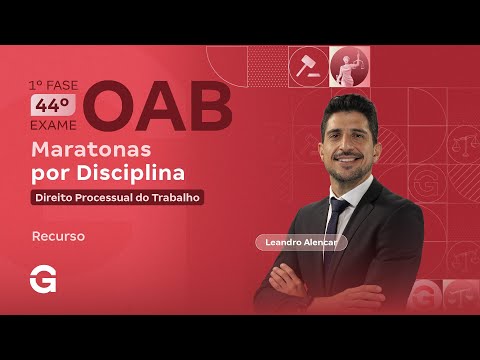 1° FASE
44°
EXAME
OAB
Maratonas por Disciplina
Direito Processual do Trabalho
Recurso
Leandro Alencar
G